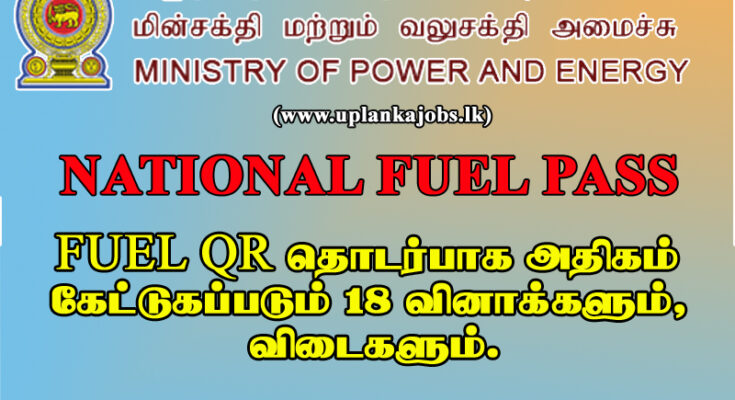 மின்சக்தி மற்றும் வலுசக்தி அமைச்சு
MINISTRY OF POWER AND ENERGY
(www.uplankajobs.lk)

NATIONAL FUEL PASS

FUEL QR தொடர்பாக அதிகம் கேட்டுகப்படும் 18 வினாக்களும், விடைகளும்.